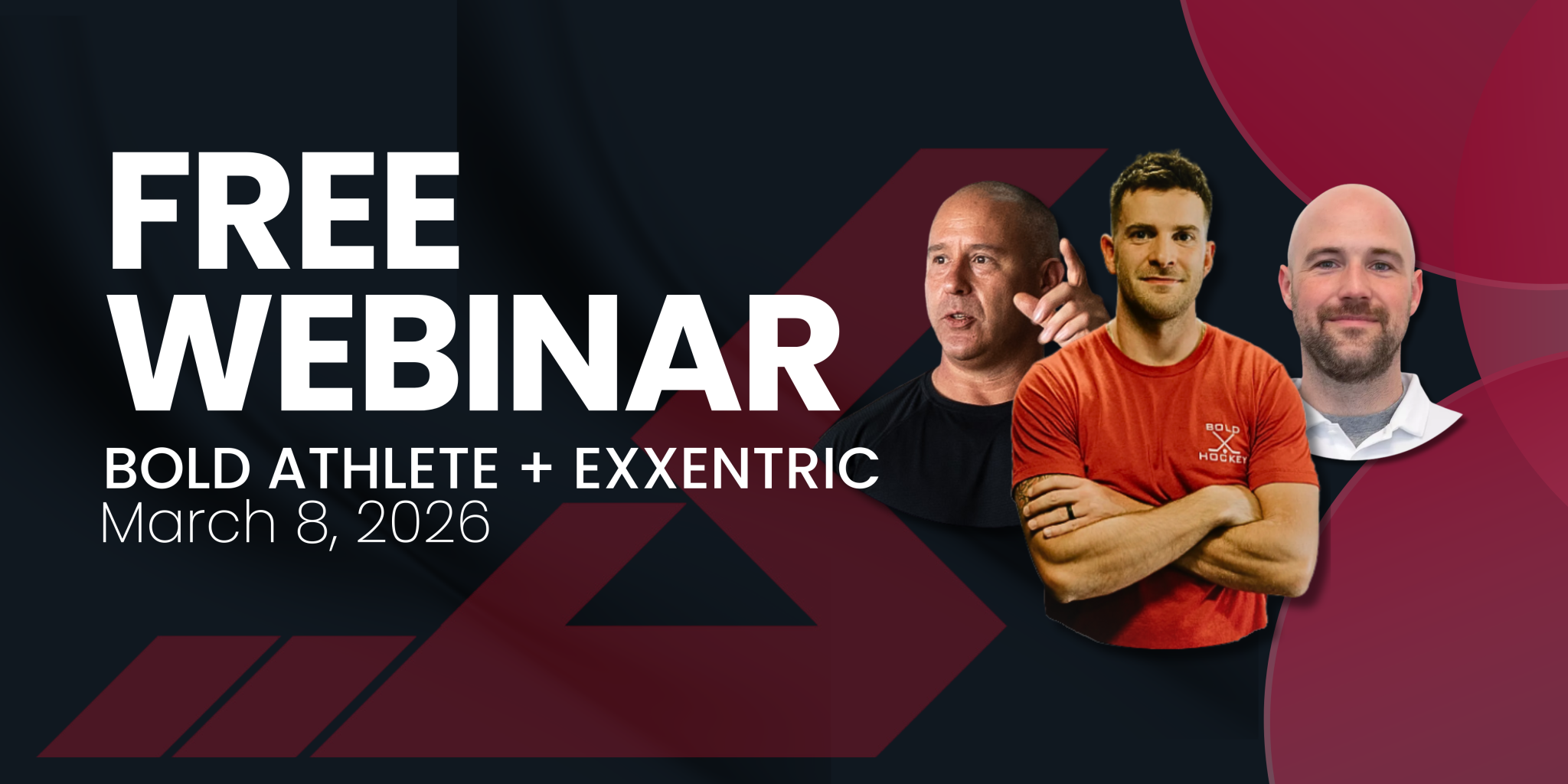 FREE WEBINAR

BOLD ATHLETE + EXXENTRIC

March 8, 2026

BOLD HOCKEY